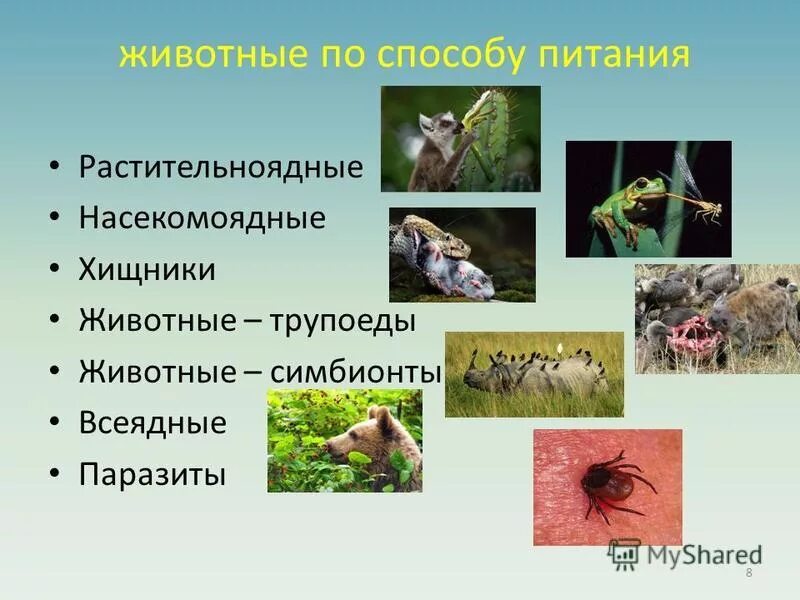 животные по способу питания

• Растительноядные
• Насекомоядные
• Хищники
• Животные – трупоеды
• Животные – симбионты
• Всеядные
• Паразиты

MyShared

8